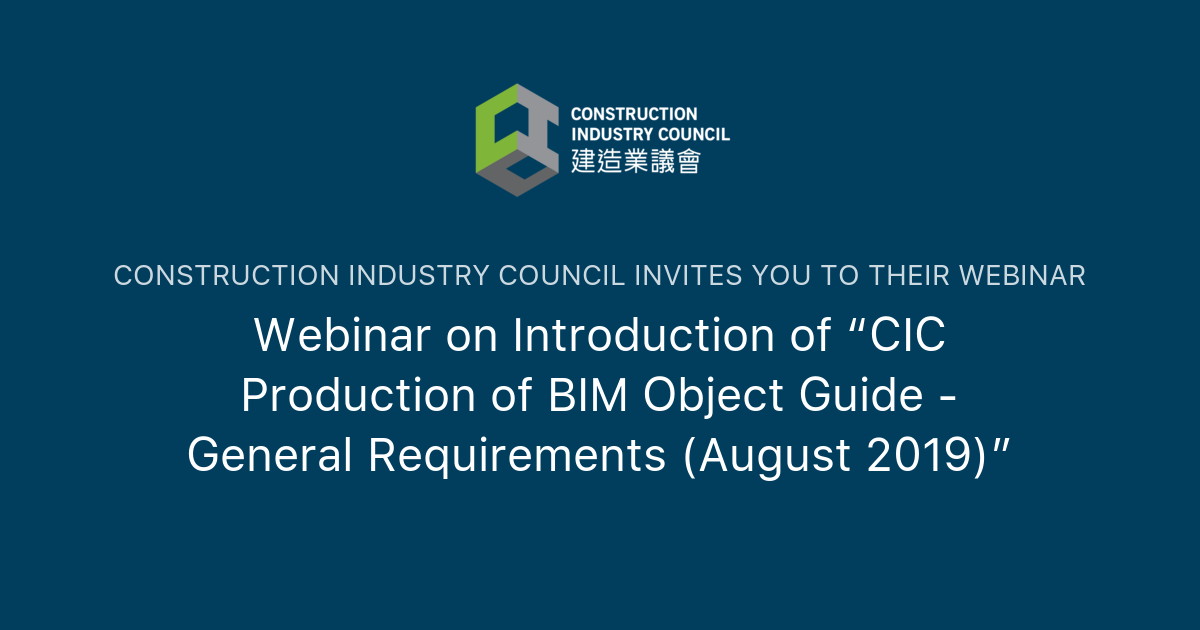 CONSTRUCTION INDUSTRY COUNCIL
建造業議會

CONSTRUCTION INDUSTRY COUNCIL INVITES YOU TO THEIR WEBINAR

Webinar on Introduction of “CIC Production of BIM Object Guide - General Requirements (August 2019)”